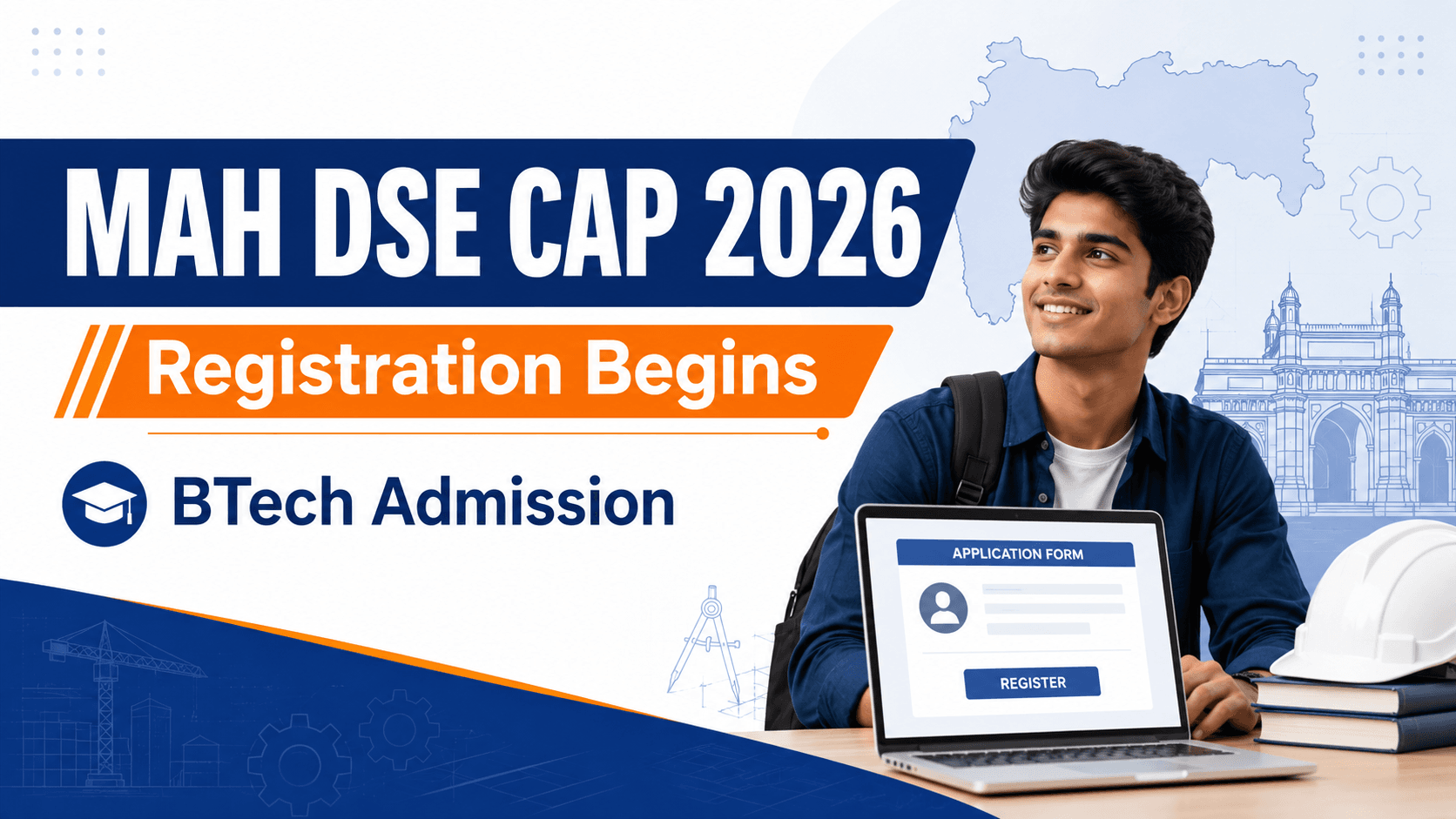 MAH DSE CAP 2026

Registration Begins

BTech Admission

APPLICATION FORM

REGISTER